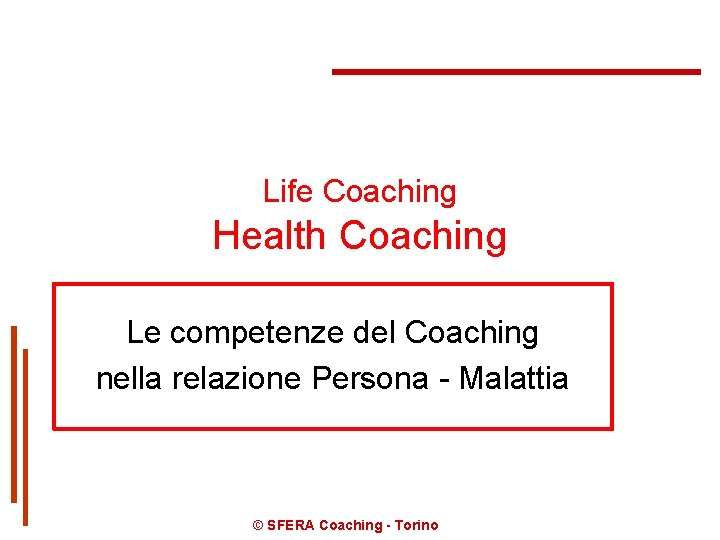 Life Coaching
Health Coaching

Le competenze del Coaching
nella relazione Persona - Malattia

© SFERA Coaching - Torino